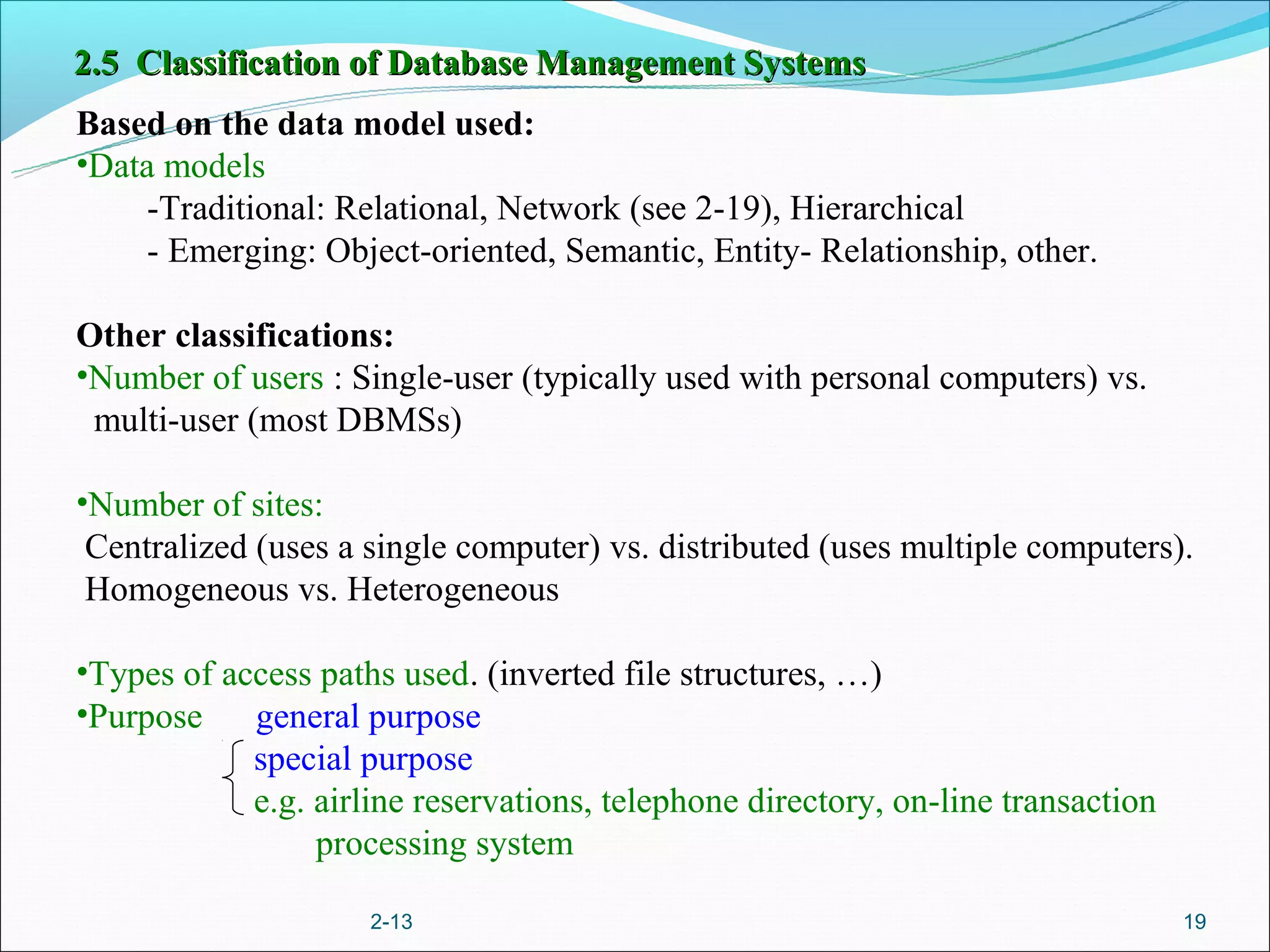 2.5 Classification of Database Management Systems

Based on the data model used:
•Data models
-Traditional: Relational, Network (see 2-19), Hierarchical
- Emerging: Object-oriented, Semantic, Entity- Relationship, other.

Other classifications:
•Number of users : Single-user (typically used with personal computers) vs. multi-user (most DBMSs)

•Number of sites:
Centralized (uses a single computer) vs. distributed (uses multiple computers).
Homogeneous vs. Heterogeneous

•Types of access paths used. (inverted file structures, …)
•Purpose general purpose
special purpose
e.g. airline reservations, telephone directory, on-line transaction processing system

2-13

19